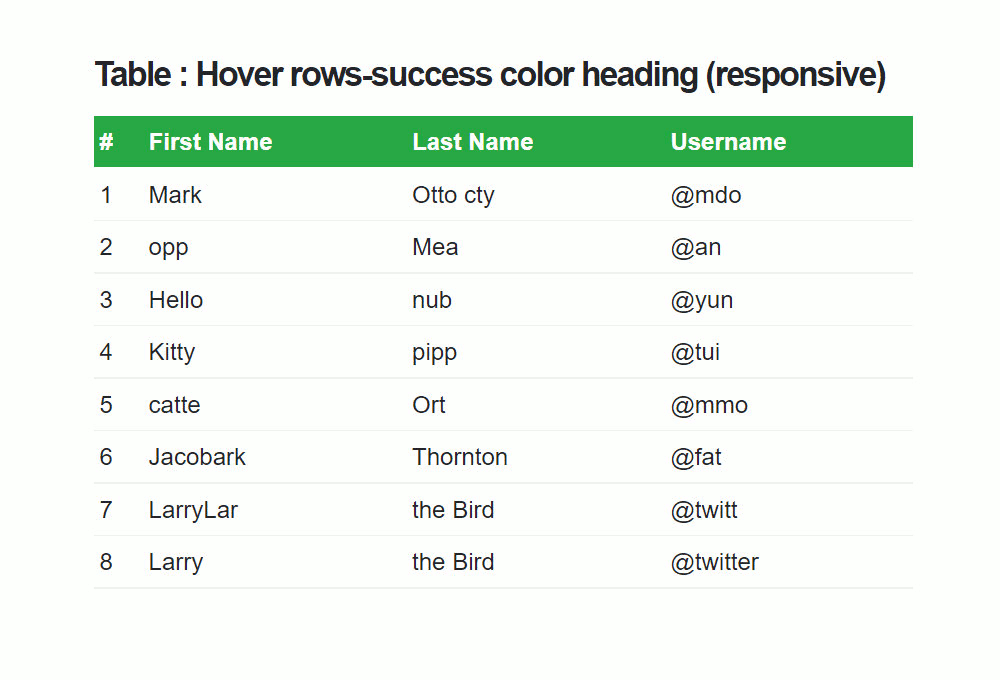 Table : Hover rows-success color heading (responsive)

| # | First Name | Last Name | Username |
|---|---|---|---|
| 1 | Mark | Otto cty | @mdo |
| 2 | opp | Mea | @an |
| 3 | Hello | nub | @yun |
| 4 | Kitty | pipp | @tui |
| 5 | catte | Ort | @mmo |
| 6 | Jacobark | Thornton | @fat |
| 7 | LarryLar | the Bird | @twitt |
| 8 | Larry | the Bird | @twitter |